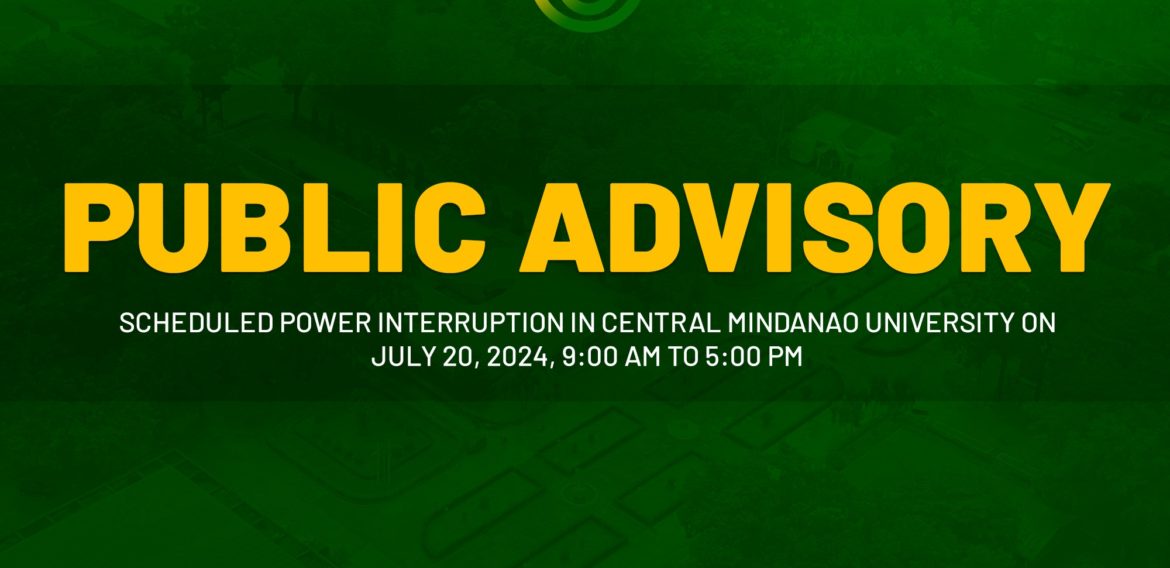 PUBLIC ADVISORY

SCHEDULED POWER INTERRUPTION IN CENTRAL MINDANAO UNIVERSITY ON JULY 20, 2024, 9:00 AM TO 5:00 PM